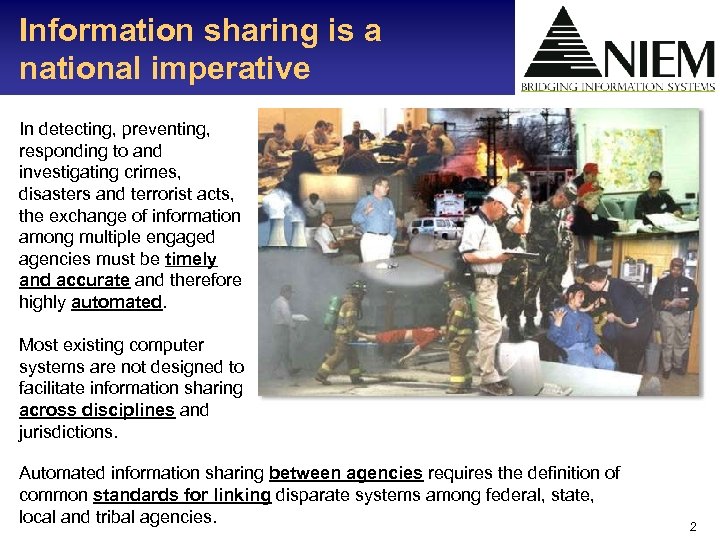 Information sharing is a national imperative

NIEM
BRIDGING INFORMATION SYSTEMS

In detecting, preventing, responding to and investigating crimes, disasters and terrorist acts, the exchange of information among multiple engaged agencies must be timely and accurate and therefore highly automated.

Most existing computer systems are not designed to facilitate information sharing across disciplines and jurisdictions.

Automated information sharing between agencies requires the definition of common standards for linking disparate systems among federal, state, local and tribal agencies.

2